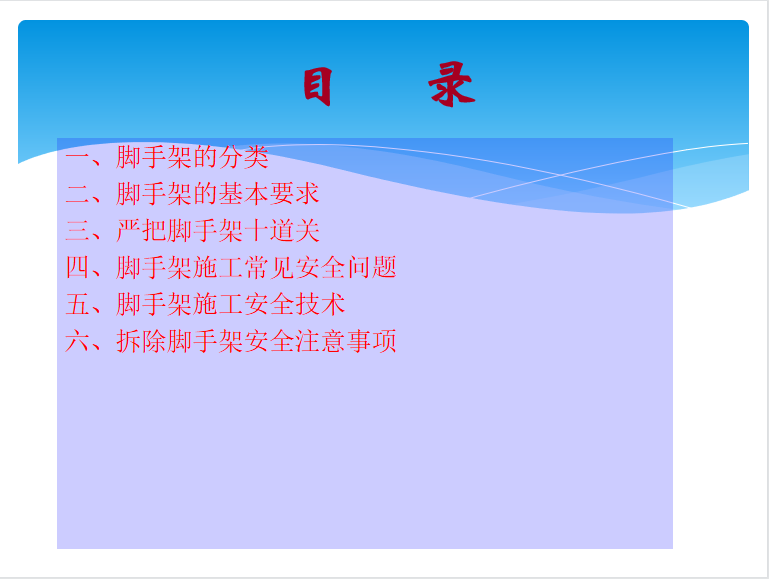 目　录

一、脚手架的分类
二、脚手架的基本要求
三、严把脚手架十道关
四、脚手架施工常见安全问题
五、脚手架施工安全技术
六、拆除脚手架安全注意事项